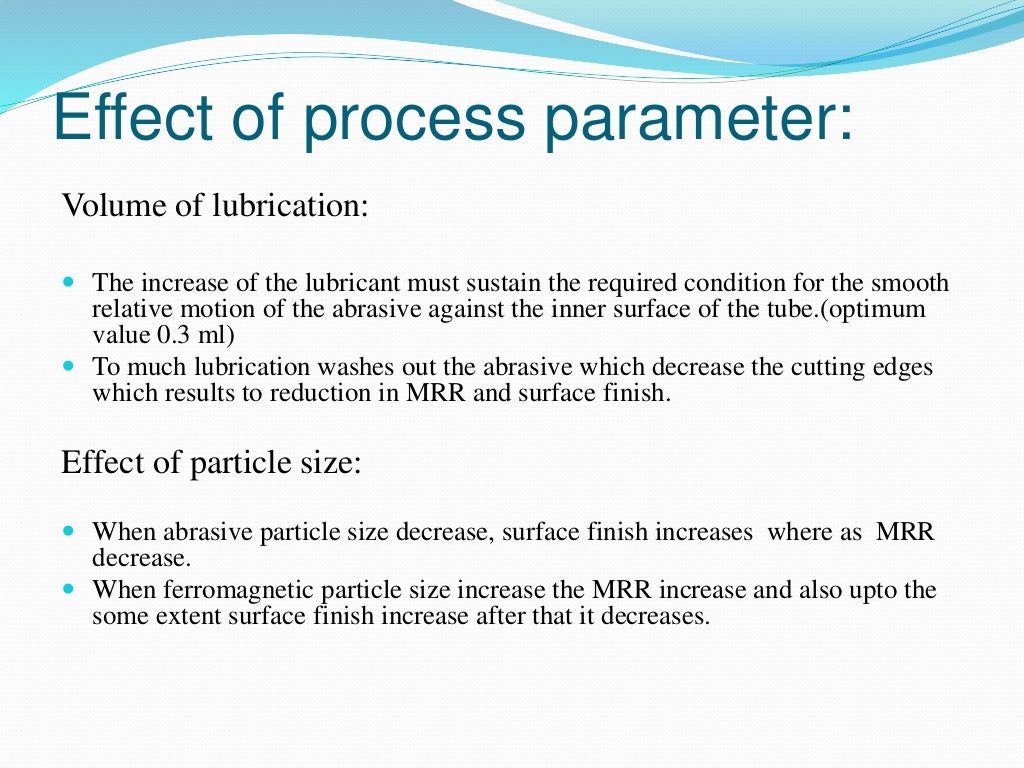 Effect of process parameter:

Volume of lubrication:

- The increase of the lubricant must sustain the required condition for the smooth relative motion of the abrasive against the inner surface of the tube.(optimum value 0.3 ml)
- To much lubrication washes out the abrasive which decrease the cutting edges which results to reduction in MRR and surface finish.

Effect of particle size:

- When abrasive particle size decrease, surface finish increases where as MRR decrease.
- When ferromagnetic particle size increase the MRR increase and also upto the some extent surface finish increase after that it decreases.